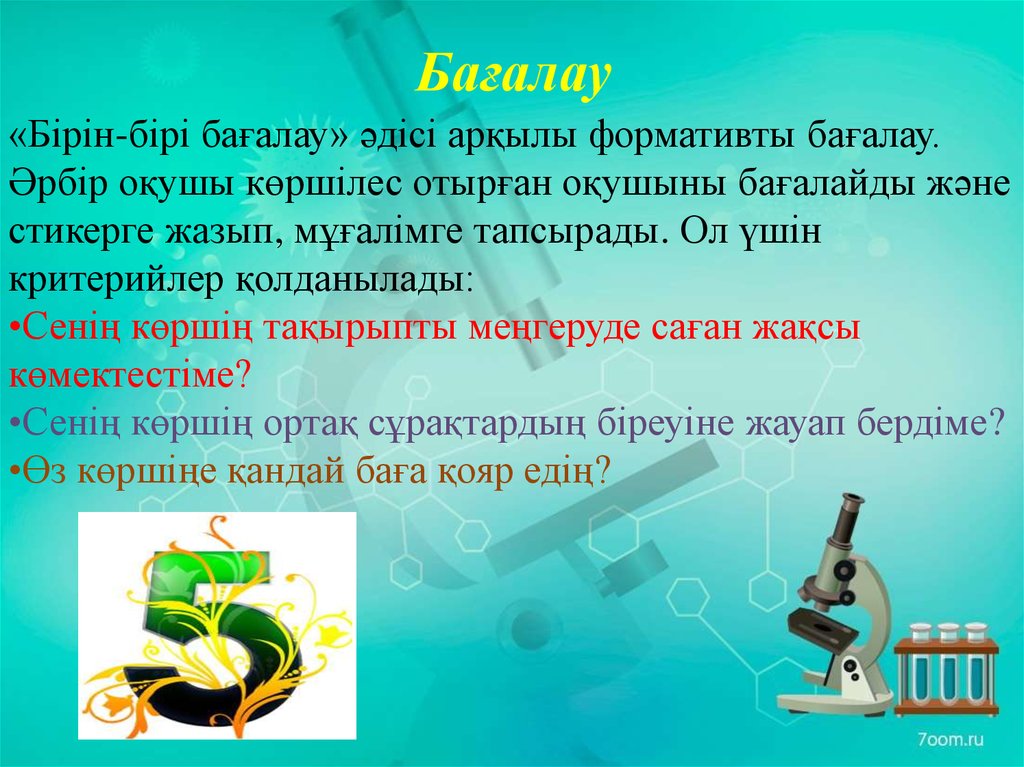 Бағалау

«Бірін-бірі бағалау» әдісі арқылы формативты бағалау. Әрбір оқушы көршілес отырған оқушыны бағалайды және стикерге жазып, мұғалімге тапсырады. Ол үшін критерийлер қолданылады:
•Сенің көршің тақырыпты меңгеруде саған жақсы көмектестіме?
•Сенің көршің ортақ сұрақтардың біреуіне жауап бердіме?
•Өз көршіңе қандай баға қояр едің?

5

7oom.ru